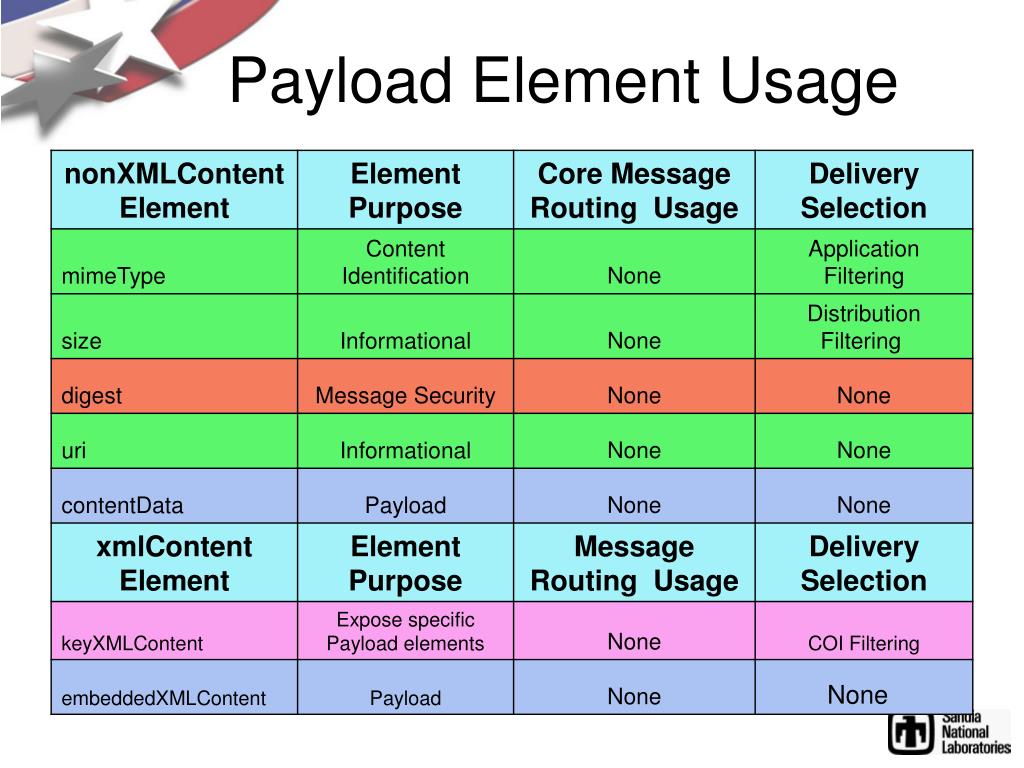 Payload Element Usage

| nonXMLContent Element | Element Purpose | Core Message Routing Usage | Delivery Selection |
|---|---|---|---|
| mimeType | Content Identification | None | Application Filtering |
| size | Informational | None | Distribution Filtering |
| digest | Message Security | None | None |
| uri | Informational | None | None |
| contentData | Payload | None | None |
| **xmlContent Element** | **Element Purpose** | **Message Routing Usage** | **Delivery Selection** |
| keyXMLContent | Expose specific Payload elements | None | COI Filtering |
| embeddedXMLContent | Payload | None | None |

Sandia National Laboratories